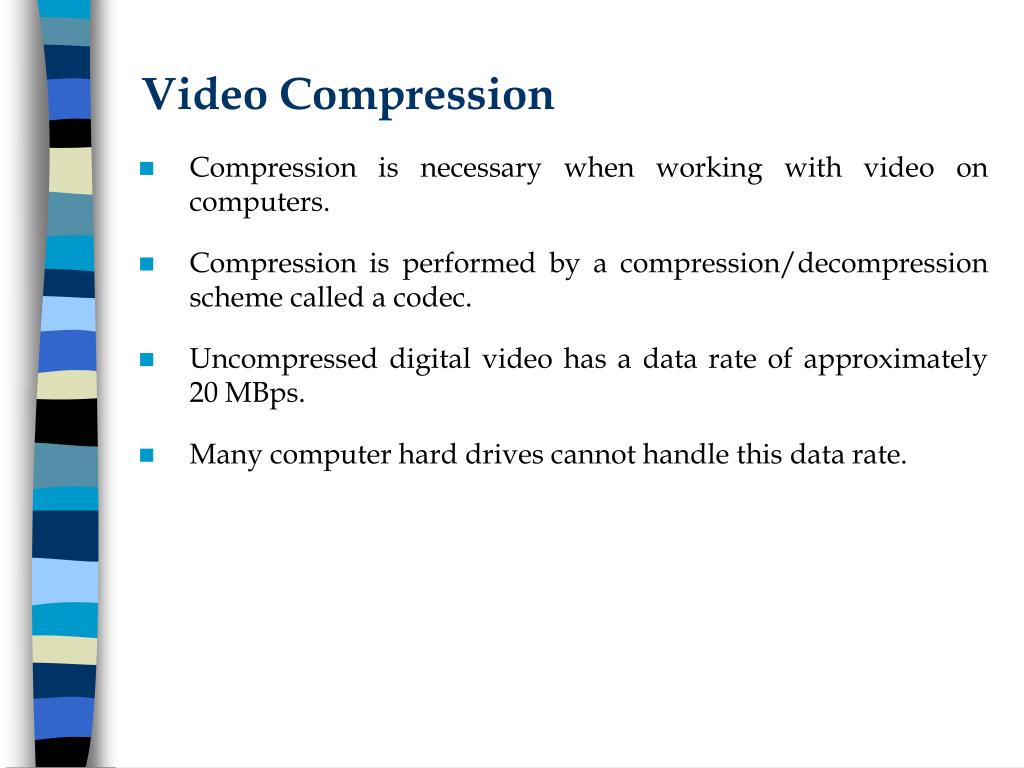 Video Compression

Compression is necessary when working with video on computers.

Compression is performed by a compression/decompression scheme called a codec.

Uncompressed digital video has a data rate of approximately 20 MBps.

Many computer hard drives cannot handle this data rate.